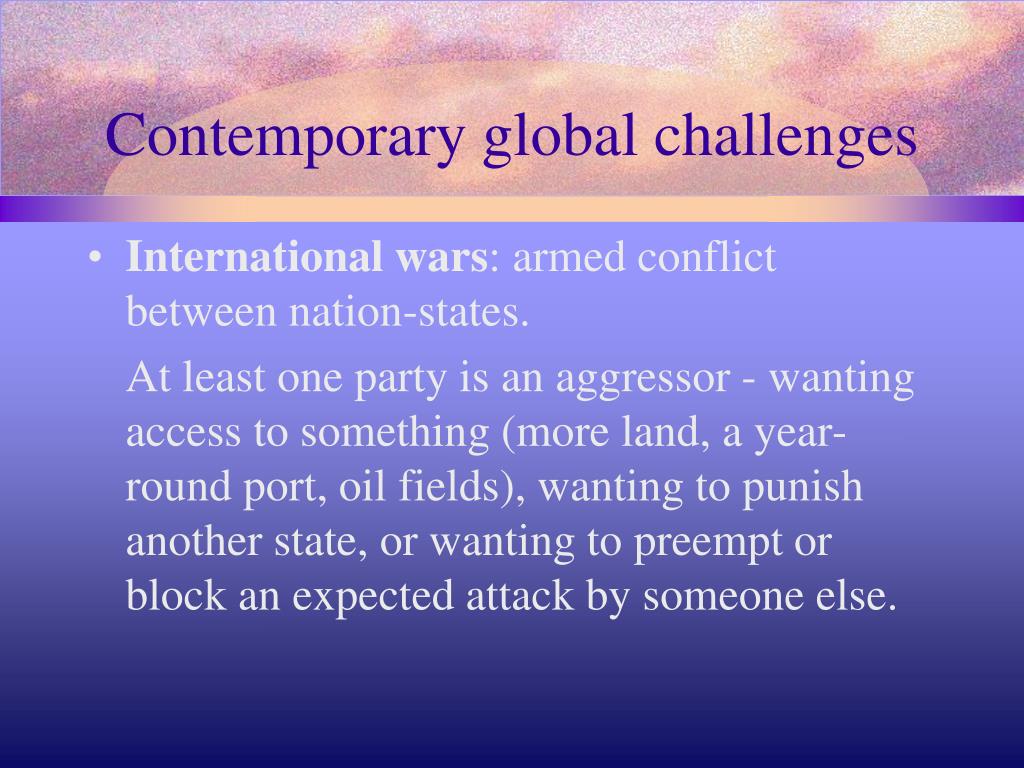 Contemporary global challenges

• International wars: armed conflict between nation-states.

At least one party is an aggressor - wanting access to something (more land, a year-round port, oil fields), wanting to punish another state, or wanting to preempt or block an expected attack by someone else.